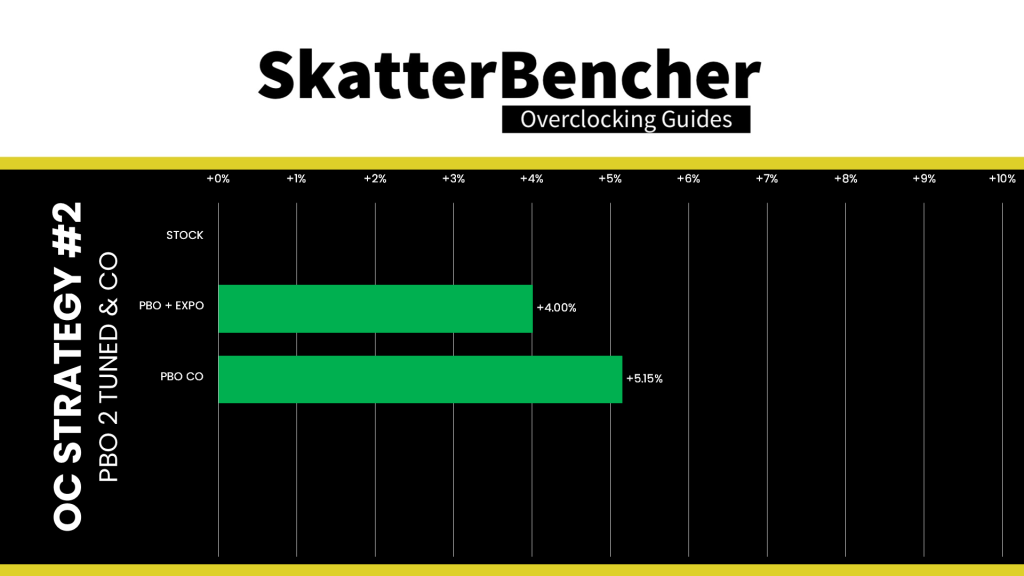 SkatterBencher
Overclocking Guides

OC STRATEGY #2
PBO 2 TUNED & CO

+0% +1% +2% +3% +4% +5% +6% +7% +8% +9% +10%

STOCK
PBO + EXPO +4.00%
PBO CO +5.15%